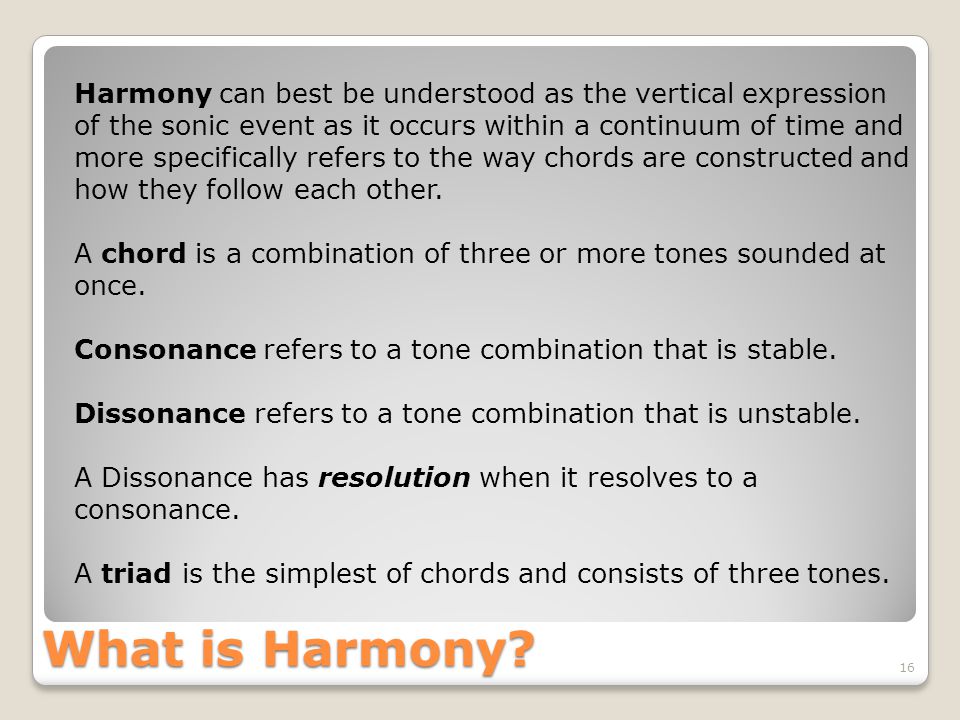 Harmony can best be understood as the vertical expression of the sonic event as it occurs within a continuum of time and more specifically refers to the way chords are constructed and how they follow each other.

A chord is a combination of three or more tones sounded at once.

Consonance refers to a tone combination that is stable.

Dissonance refers to a tone combination that is unstable.

A Dissonance has resolution when it resolves to a consonance.

A triad is the simplest of chords and consists of three tones.

What is Harmony?

16